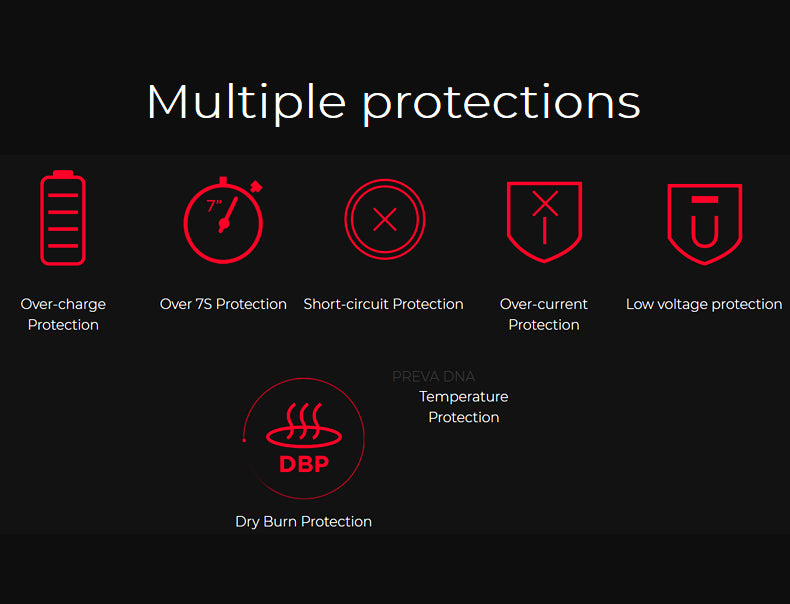 Multiple protections

Over-charge Protection

7"

Over 7S Protection

Short-circuit Protection

Over-current Protection

Low voltage protection

PREVA DNA

Temperature Protection

DBP

Dry Burn Protection